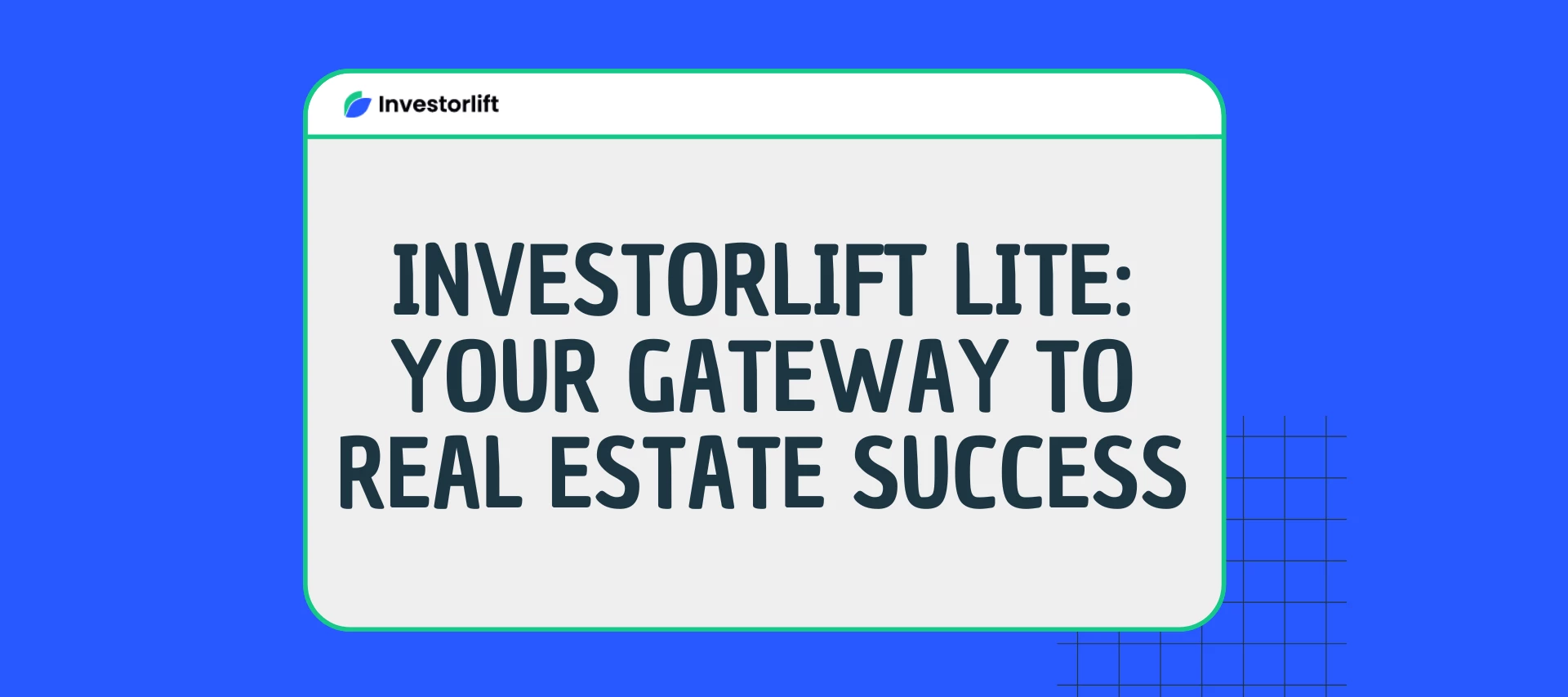 Investorlift

INVESTORLIFT LITE: YOUR GATEWAY TO REAL ESTATE SUCCESS